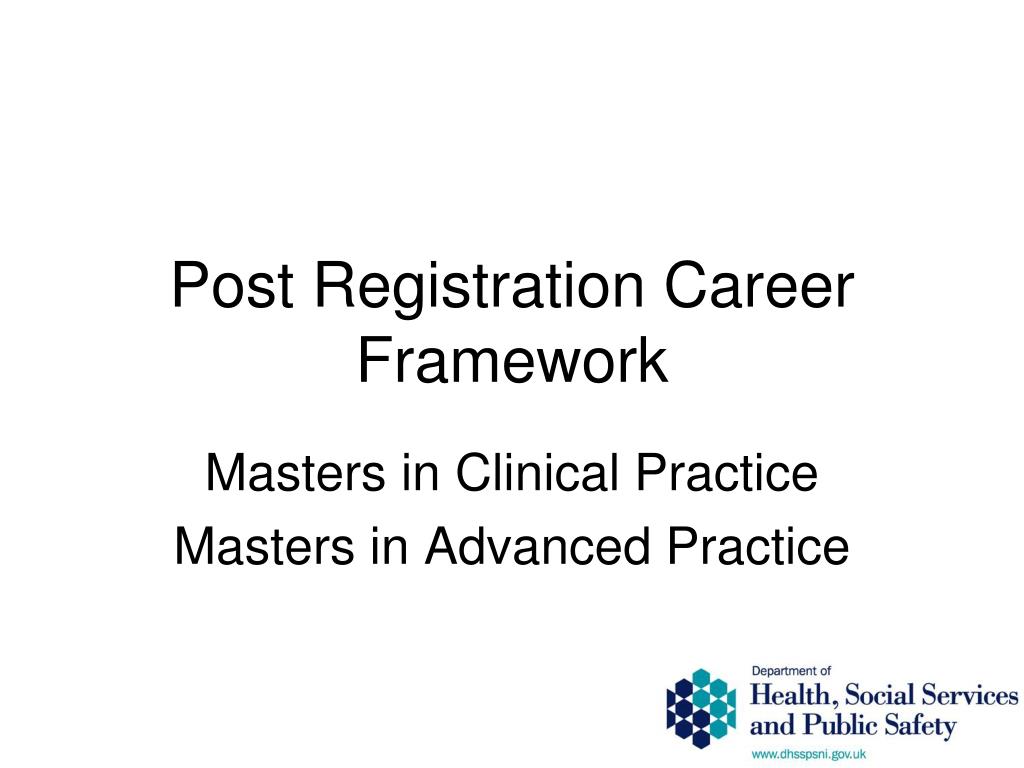 Post Registration Career Framework

Masters in Clinical Practice

Masters in Advanced Practice

Department of
Health, Social Services and Public Safety
www.dhsspsni.gov.uk